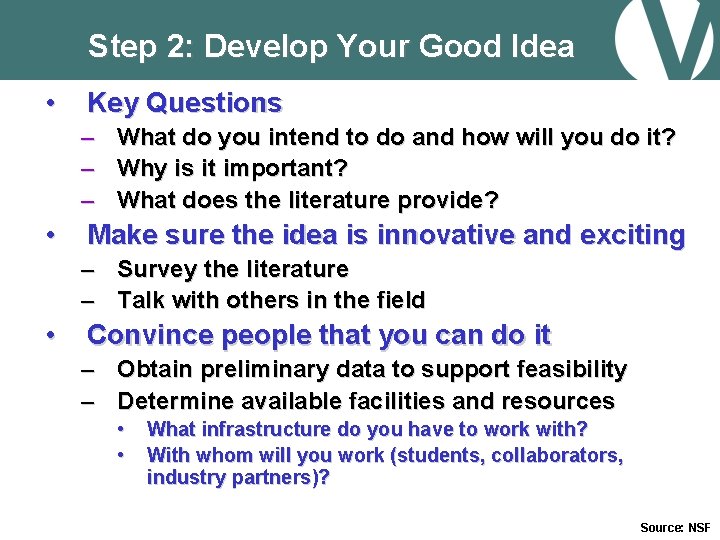 Step 2: Develop Your Good Idea

• Key Questions
- What do you intend to do and how will you do it?
- Why is it important?
- What does the literature provide?
• Make sure the idea is innovative and exciting
- Survey the literature
- Talk with others in the field
• Convince people that you can do it
- Obtain preliminary data to support feasibility
- Determine available facilities and resources
• What infrastructure do you have to work with?
• With whom will you work (students, collaborators, industry partners)?

Source: NSF